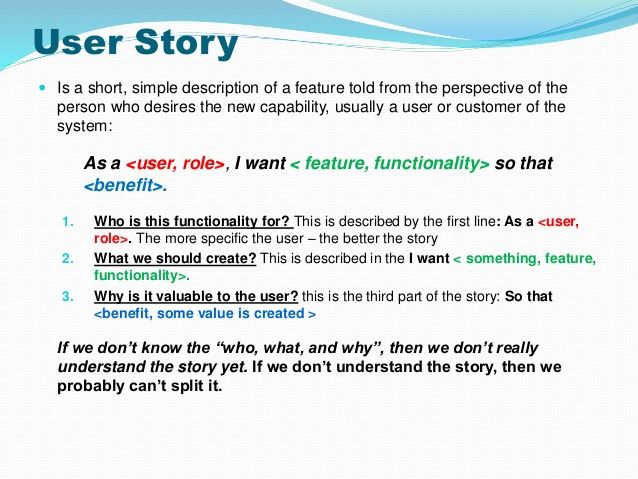 User Story

Is a short, simple description of a feature told from the perspective of the person who desires the new capability, usually a user or customer of the system:

As a <user, role>, I want < feature, functionality> so that <benefit>.

1. Who is this functionality for? This is described by the first line: As a <user, role>. The more specific the user – the better the story
2. What we should create? This is described in the I want < something, feature, functionality>.
3. Why is it valuable to the user? this is the third part of the story: So that <benefit, some value is created >

If we don't know the "who, what, and why", then we don't really understand the story yet. If we don't understand the story, then we probably can't split it.